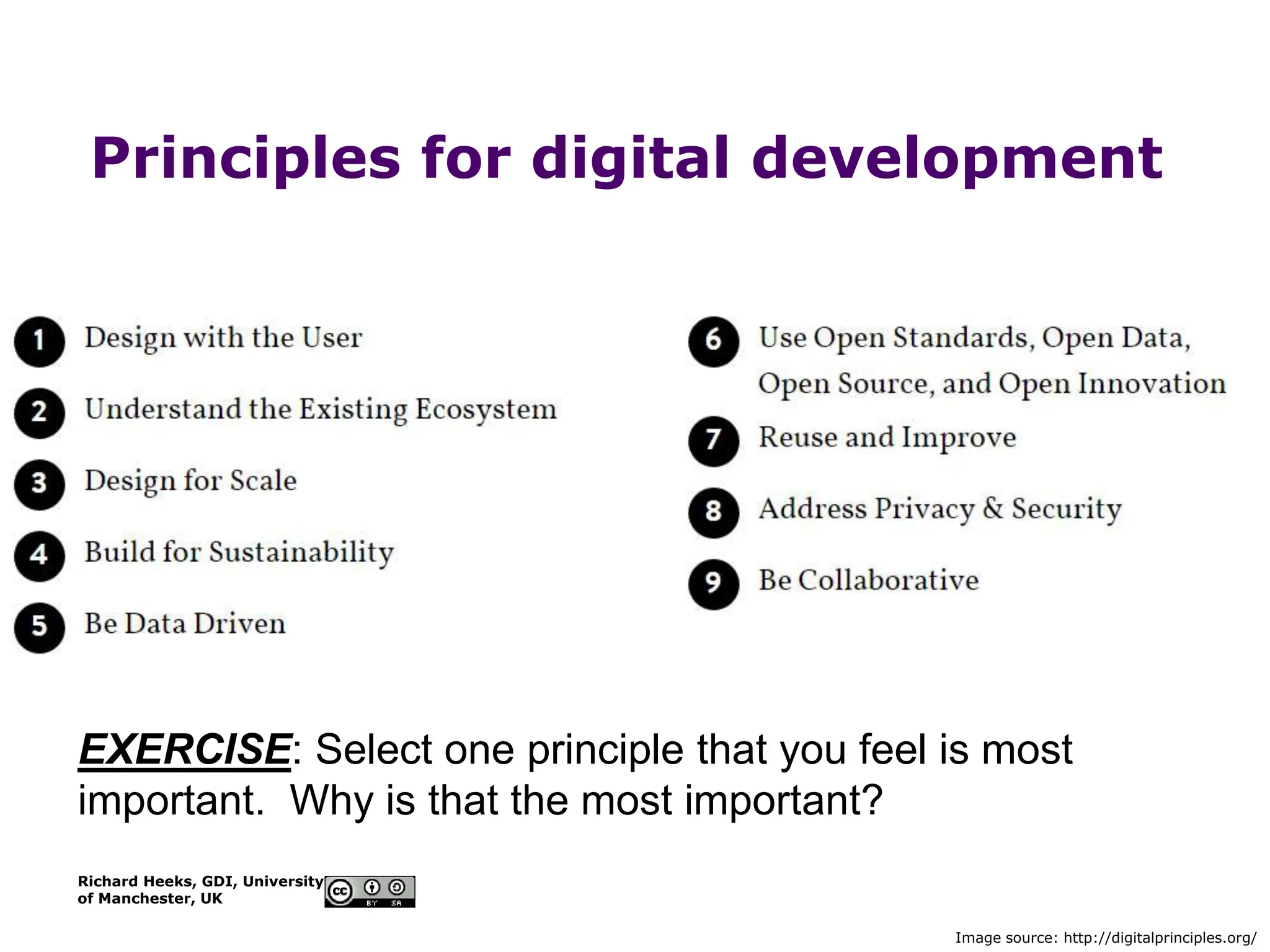 Principles for digital development

1 Design with the User

2 Understand the Existing Ecosystem

3 Design for Scale

4 Build for Sustainability

5 Be Data Driven

6 Use Open Standards, Open Data, Open Source, and Open Innovation

7 Reuse and Improve

8 Address Privacy & Security

9 Be Collaborative

EXERCISE: Select one principle that you feel is most important. Why is that the most important?

Richard Heeks, GDI, University of Manchester, UK

cc BY SA

Image source: http://digitalprinciples.org/